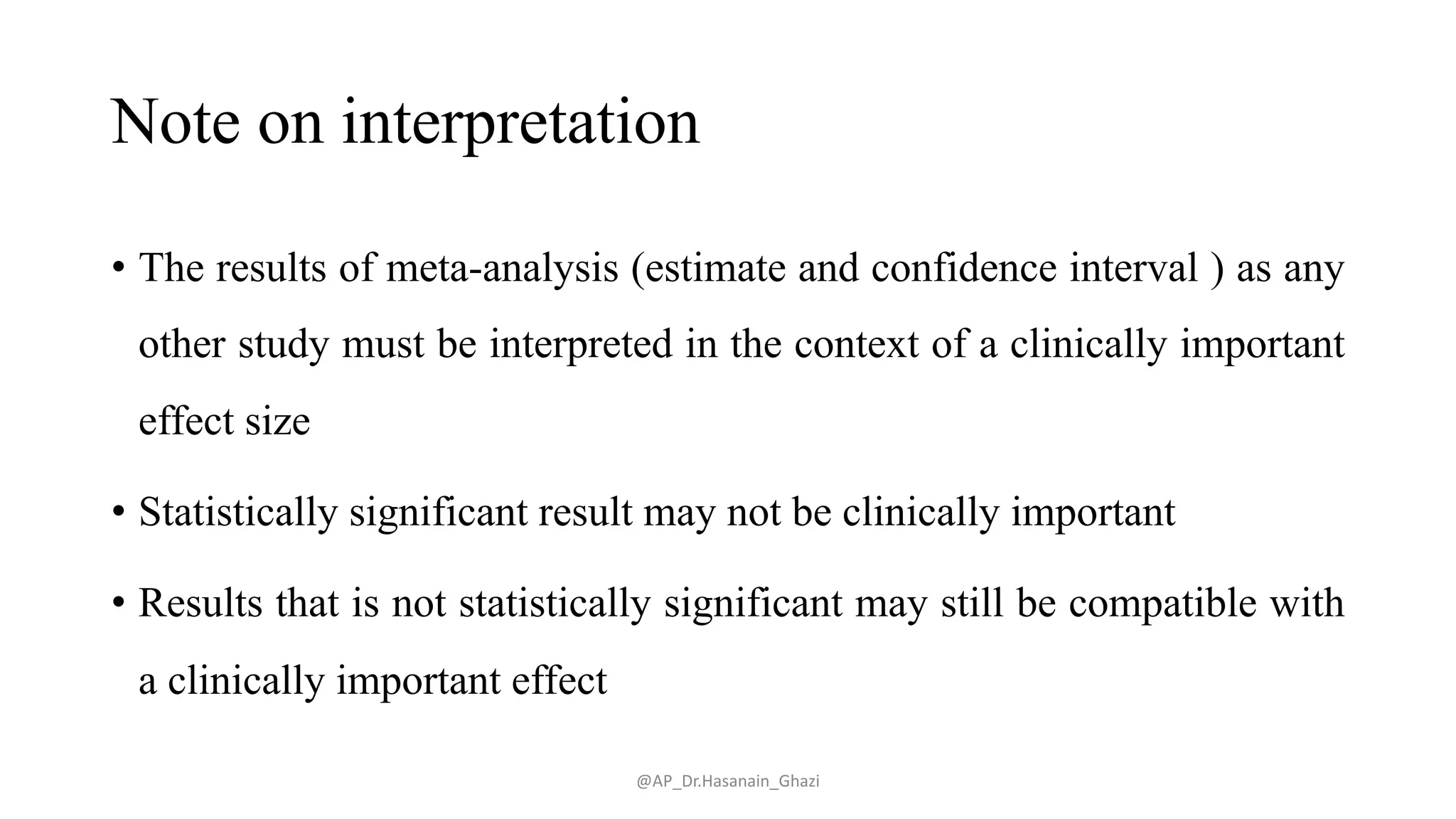 Note on interpretation

• The results of meta-analysis (estimate and confidence interval ) as any other study must be interpreted in the context of a clinically important effect size

• Statistically significant result may not be clinically important

• Results that is not statistically significant may still be compatible with a clinically important effect

@AP_Dr.Hasanain_Ghazi